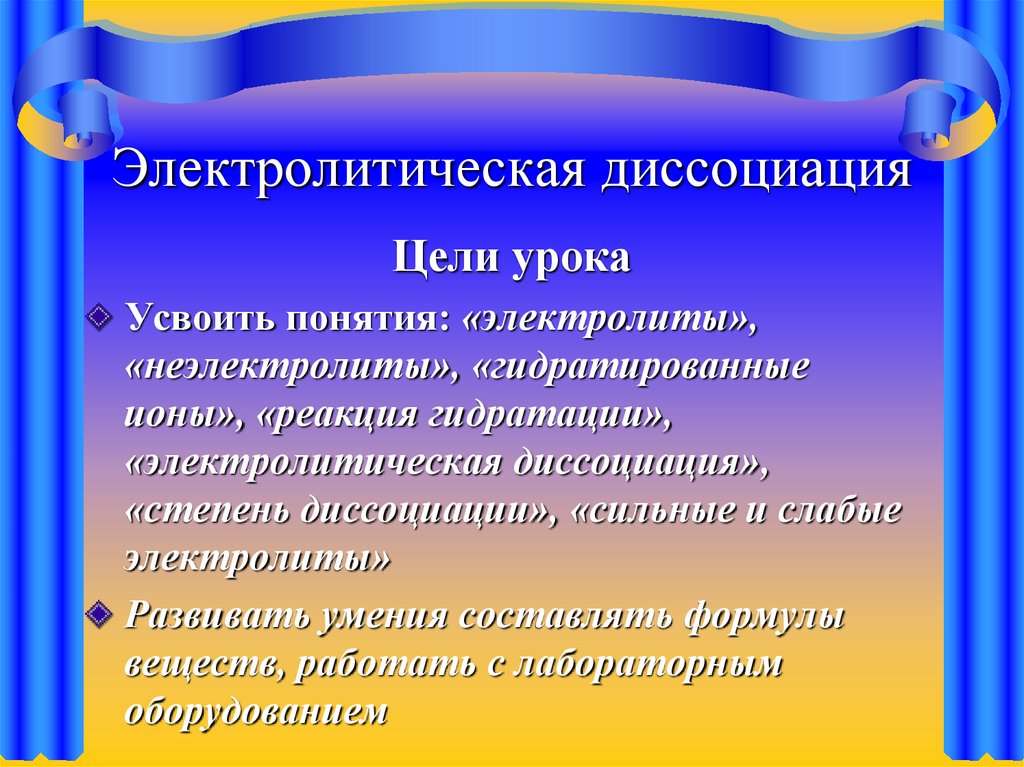 Электролитическая диссоциация

Цели урока

Усвоить понятия: «электролиты», «неэлектролиты», «гидратированные ионы», «реакция гидратации», «электролитическая диссоциация», «степень диссоциации», «сильные и слабые электролиты»

Развивать умения составлять формулы веществ, работать с лабораторным оборудованием